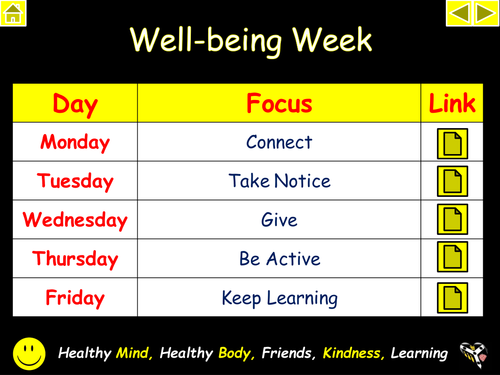 Well-being Week

| Day | Focus | Link |
|---|---|---|
| Monday | Connect | |
| Tuesday | Take Notice | |
| Wednesday | Give | |
| Thursday | Be Active | |
| Friday | Keep Learning | |

Healthy Mind, Healthy Body, Friends, Kindness, Learning